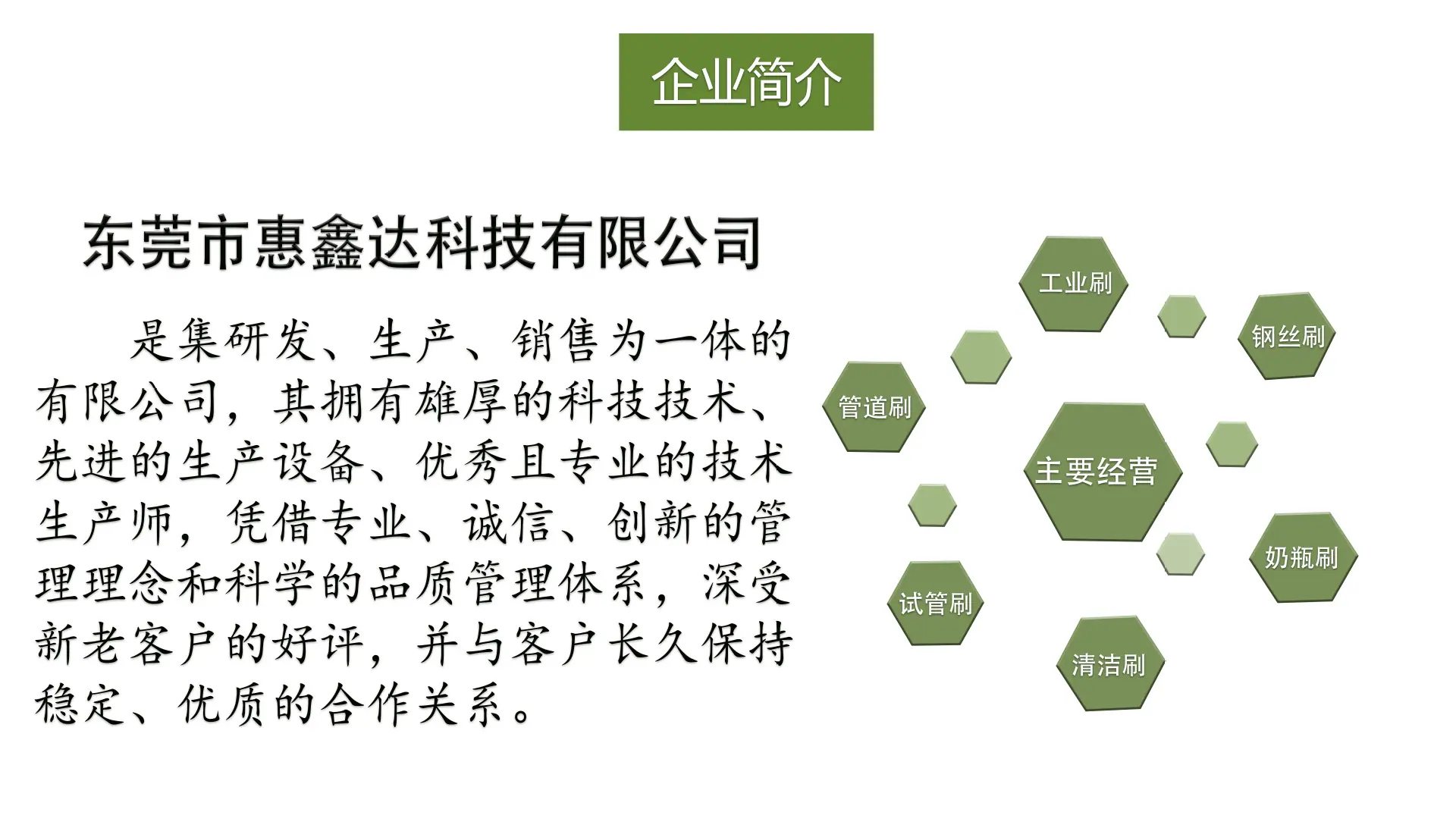 企业简介

东莞市惠鑫达科技有限公司

是集研发、生产、销售为一体的有限公司，其拥有雄厚的科技技术、先进的生产设备、优秀且专业的技术生产师，凭借专业、诚信、创新的管理理念和科学的品质管理体系，深受新老客户的好评，并与客户长久保持稳定、优质的合作关系。

工业刷

钢丝刷

管道刷

主要经营

奶瓶刷

试管刷

清洁刷